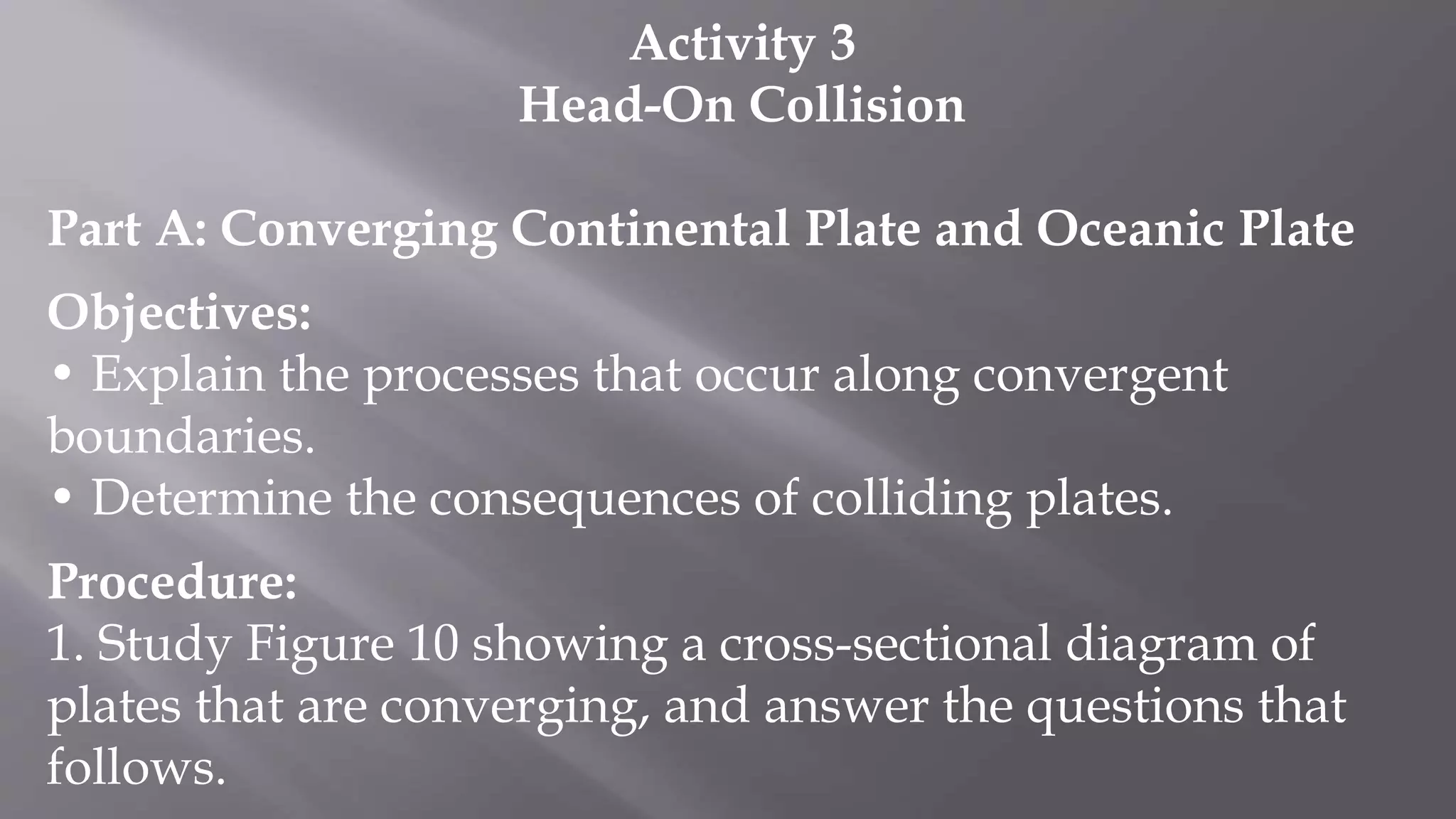 Activity 3
Head-On Collision

Part A: Converging Continental Plate and Oceanic Plate

Objectives:
• Explain the processes that occur along convergent boundaries.
• Determine the consequences of colliding plates.

Procedure:
1. Study Figure 10 showing a cross-sectional diagram of plates that are converging, and answer the questions that follows.